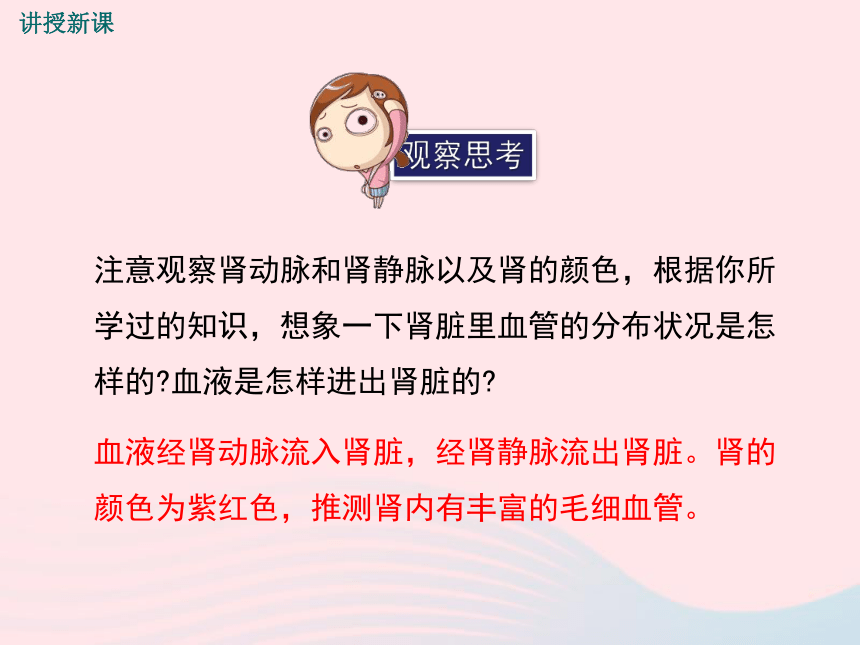 讲授新课

观察思考

注意观察肾动脉和肾静脉以及肾的颜色，根据你所学过的知识，想象一下肾脏里血管的分布状况是怎样的?血液是怎样进出肾脏的?

血液经肾动脉流入肾脏，经肾静脉流出肾脏。肾的颜色为紫红色，推测肾内有丰富的毛细血管。